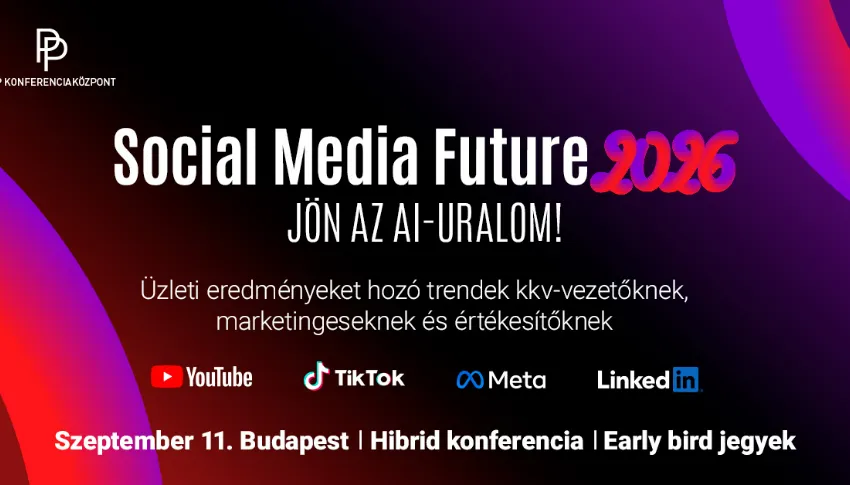 PP KONFERENCIAKÖZPONT

Social Media Future 2026
JÖN AZ AI-URALOM!

Üzleti eredményeket hozó trendek kkv-vezetőknek, marketingeseknek és értékesítőknek

YouTube TikTok Meta LinkedIn

Szeptember 11. Budapest | Hibrid konferencia | Early bird jegyek